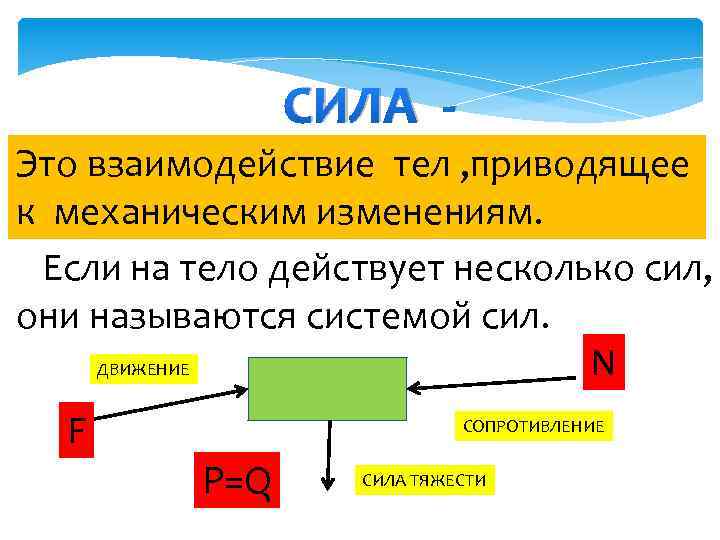 СИЛА -

Это взаимодействие тел ,приводящее к механическим изменениям.

Если на тело действует несколько сил, они называются системой сил.

ДВИЖЕНИЕ

N

F

СОПРОТИВЛЕНИЕ

P=Q

СИЛА ТЯЖЕСТИ